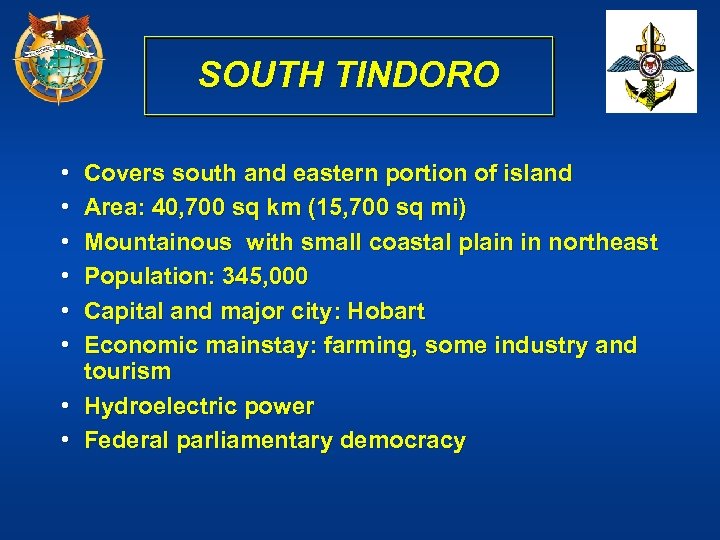 SOUTH TINDORO

• Covers south and eastern portion of island
• Area: 40,700 sq km (15,700 sq mi)
• Mountainous with small coastal plain in northeast
• Population: 345,000
• Capital and major city: Hobart
• Economic mainstay: farming, some industry and tourism
• Hydroelectric power
• Federal parliamentary democracy